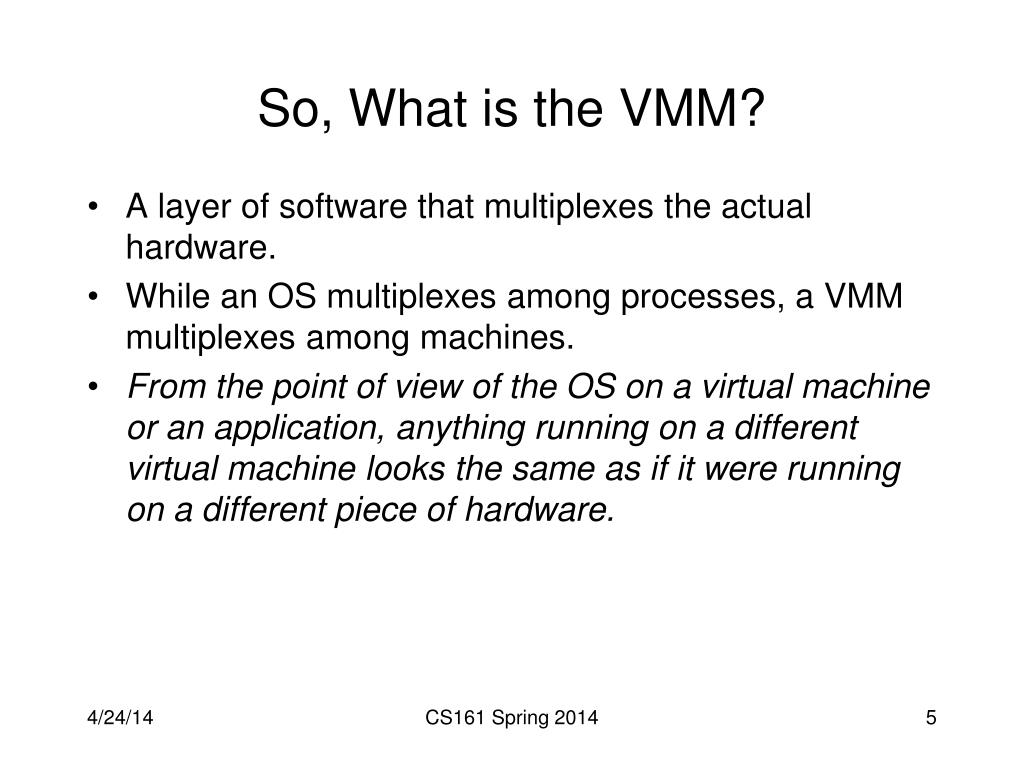 So, What is the VMM?

• A layer of software that multiplexes the actual hardware.
• While an OS multiplexes among processes, a VMM multiplexes among machines.
• From the point of view of the OS on a virtual machine or an application, anything running on a different virtual machine looks the same as if it were running on a different piece of hardware.

4/24/14 CS161 Spring 2014 5